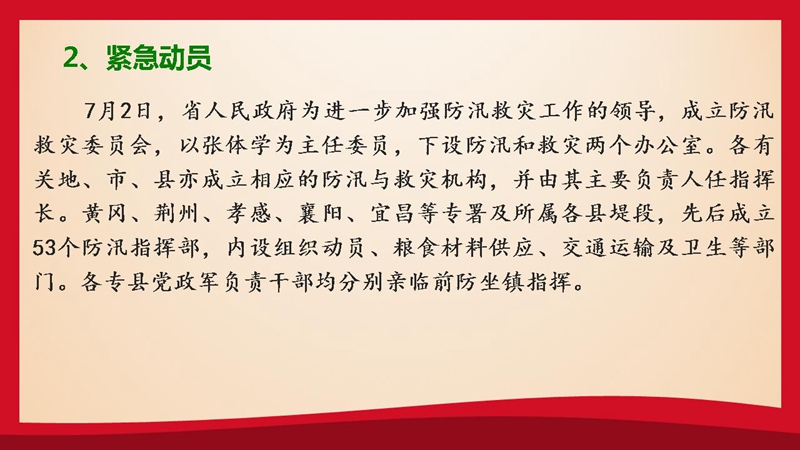 2、紧急动员

7月2日，省人民政府为进一步加强防汛救灾工作的领导，成立防汛救灾委员会，以张体学为主任委员，下设防汛和救灾两个办公室。各有关地、市、县亦成立相应的防汛与救灾机构，并由其主要负责人任指挥长。黄冈、荆州、孝感、襄阳、宜昌等专署及所属各县堤段，先后成立53个防汛指挥部，内设组织动员、粮食材料供应、交通运输及卫生等部门。各专县党政军负责干部均分别亲临前防坐镇指挥。